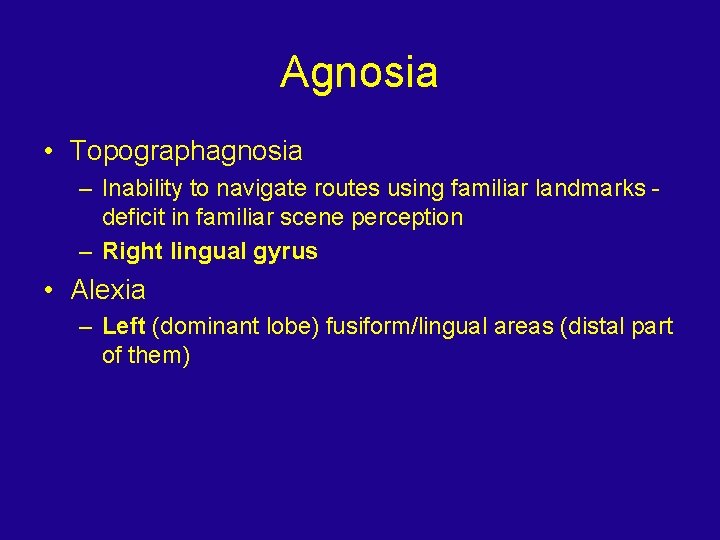 Agnosia

• Topographagnosia
  – Inability to navigate routes using familiar landmarks - deficit in familiar scene perception
  – Right lingual gyrus
• Alexia
  – Left (dominant lobe) fusiform/lingual areas (distal part of them)